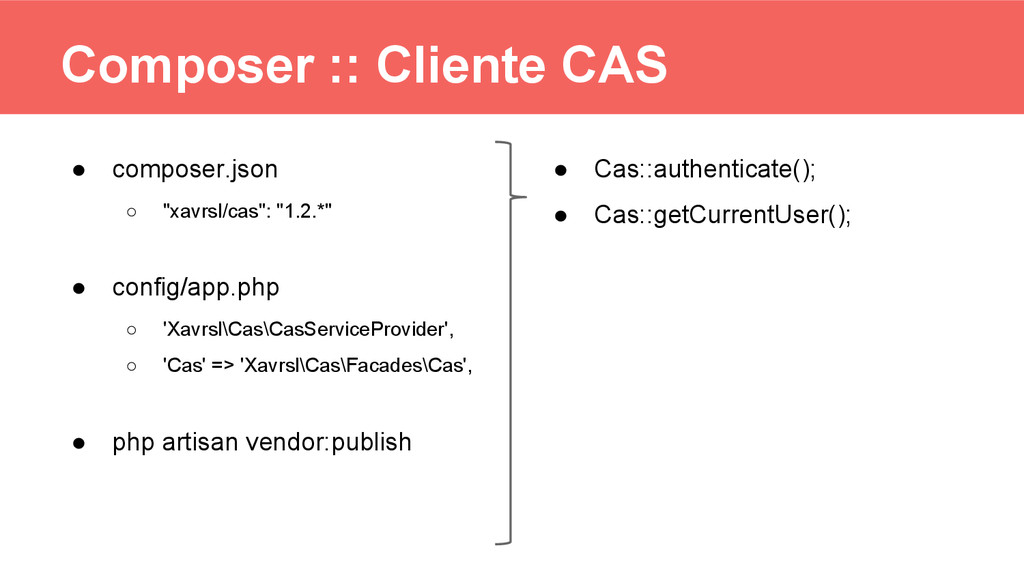 Composer :: Cliente CAS

● composer.json
○ "xavrsl/cas": "1.2.*"

● config/app.php
○ 'Xavrsl\Cas\CasServiceProvider',
○ 'Cas' => 'Xavrsl\Cas\Facades\Cas',

● php artisan vendor:publish

● Cas::authenticate();
● Cas::getCurrentUser();